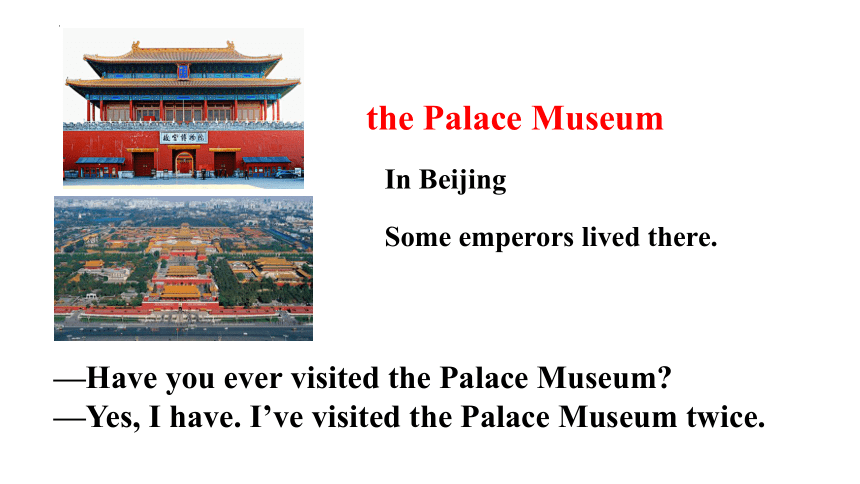 故宫博物院

the Palace Museum

In Beijing

Some emperors lived there.

—Have you ever visited the Palace Museum?
—Yes, I have. I've visited the Palace Museum twice.